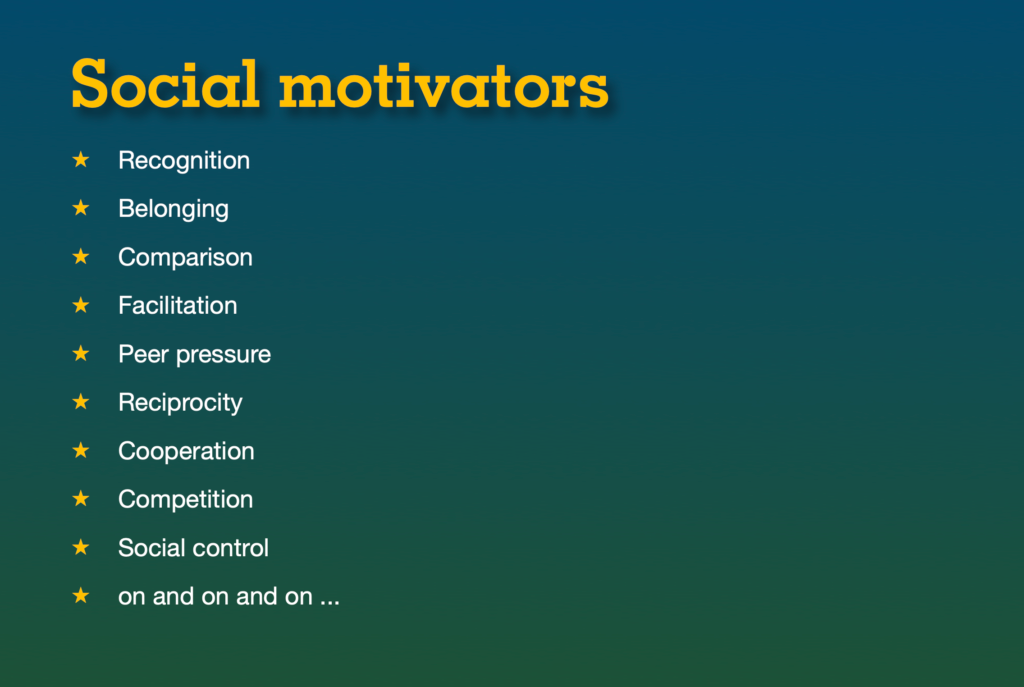 Social motivators

★ Recognition
★ Belonging
★ Comparison
★ Facilitation
★ Peer pressure
★ Reciprocity
★ Cooperation
★ Competition
★ Social control
★ on and on and on ...